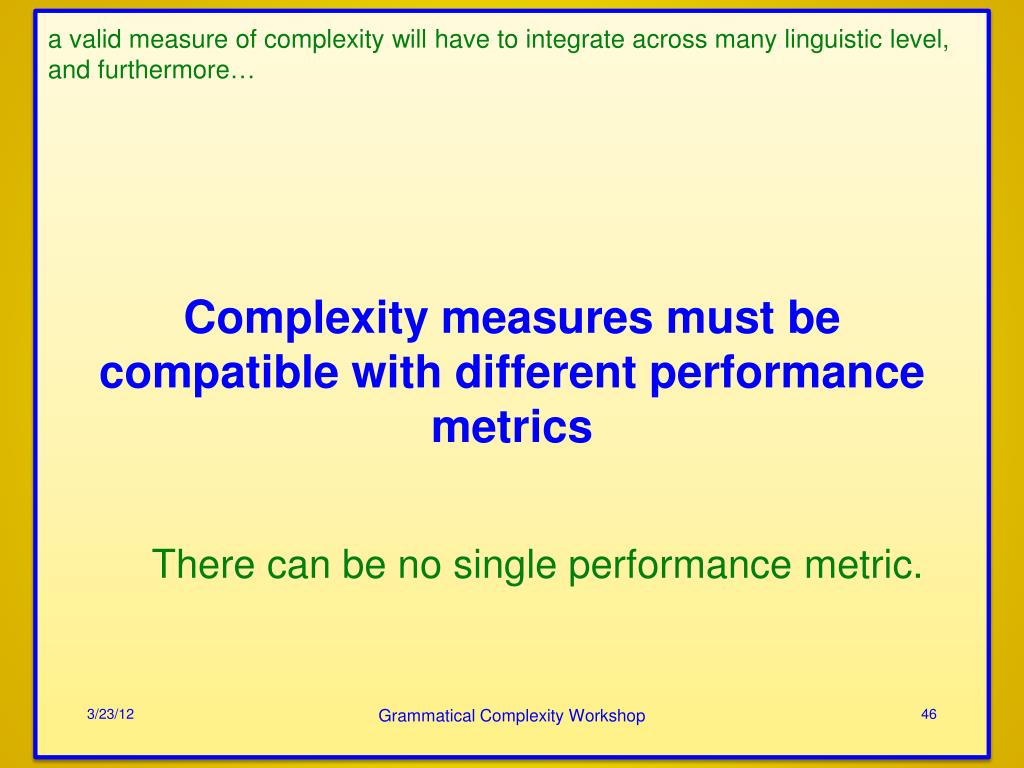 a valid measure of complexity will have to integrate across many linguistic level, and furthermore…

Complexity measures must be compatible with different performance metrics

There can be no single performance metric.

3/23/12

Grammatical Complexity Workshop

46